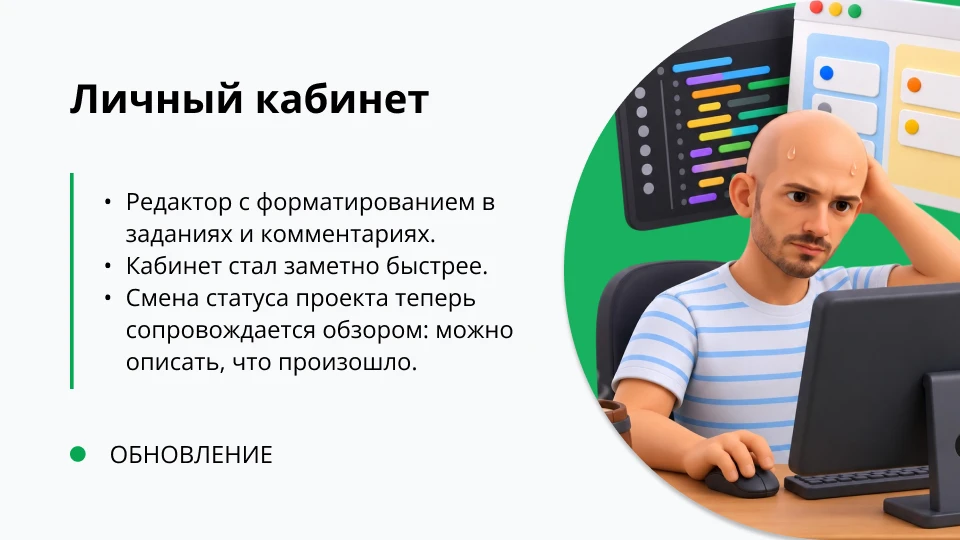 Личный кабинет

• Редактор с форматированием в заданиях и комментариях.
• Кабинет стал заметно быстрее.
• Смена статуса проекта теперь сопровождается обзором: можно описать, что произошло.

ОБНОВЛЕНИЕ